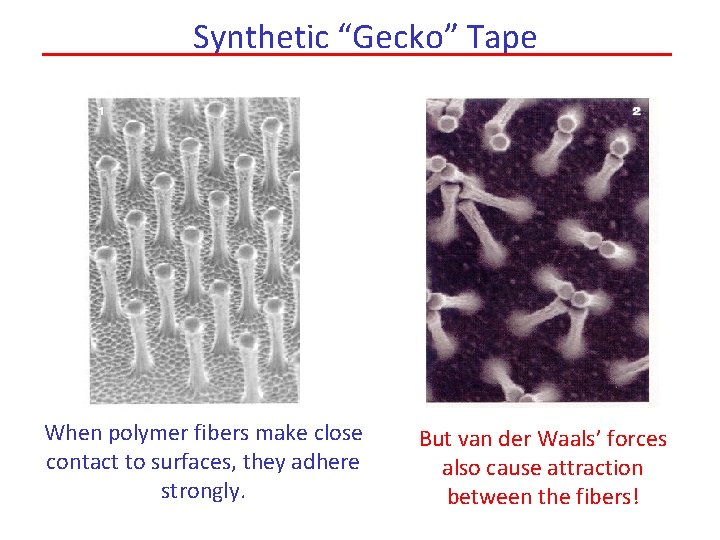 Synthetic “Gecko” Tape

1

2

When polymer fibers make close contact to surfaces, they adhere strongly.

But van der Waals’ forces also cause attraction between the fibers!